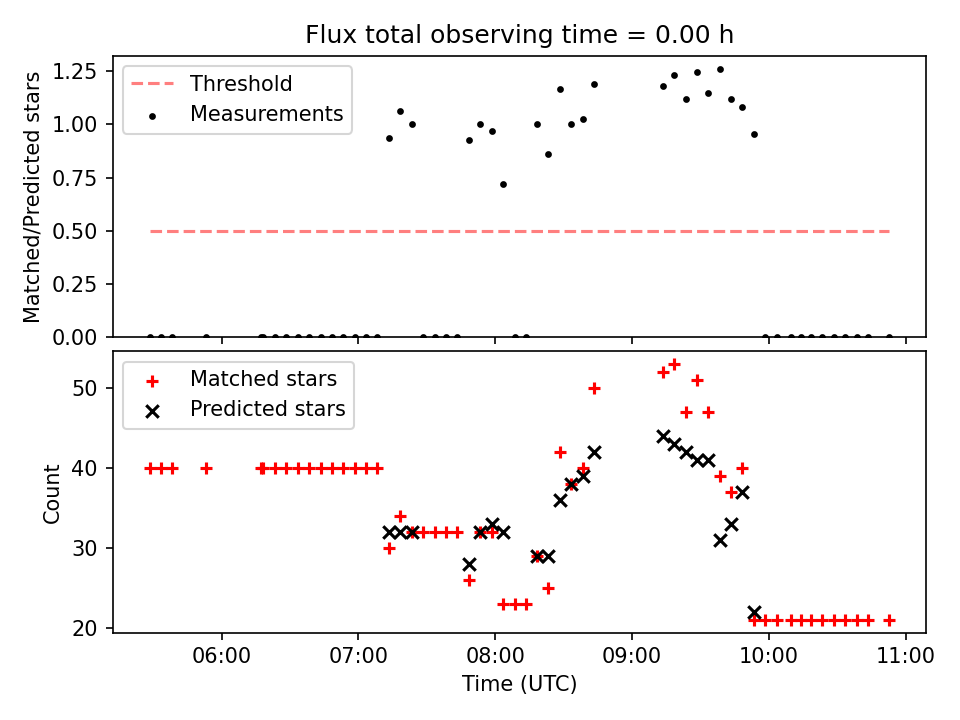 Flux total observing time = 0.00 h

Threshold
Measurements

Matched/Predicted stars

1.25
1.00
0.75
0.50
0.25
0.00

Matched stars
Predicted stars

Count

50
40
30
20

06:00
07:00
08:00
09:00
10:00
11:00

Time (UTC)